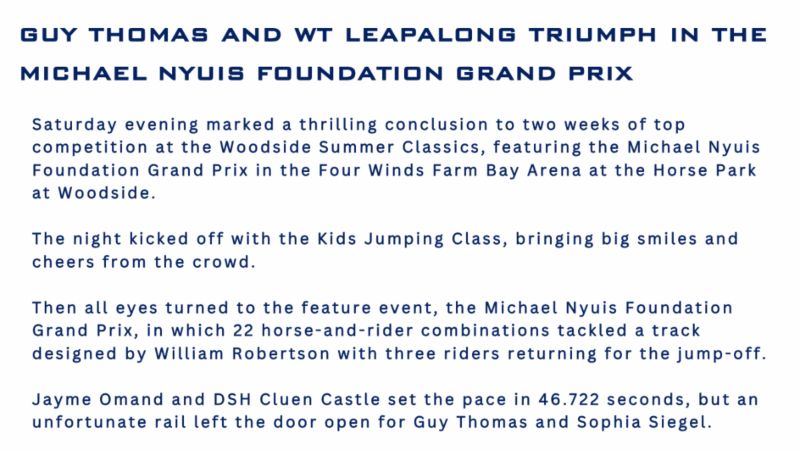 GUY THOMAS AND WT LEAPALONG TRIUMPH IN THE MICHAEL NYUIS FOUNDATION GRAND PRIX

Saturday evening marked a thrilling conclusion to two weeks of top competition at the Woodside Summer Classics, featuring the Michael Nyuis Foundation Grand Prix in the Four Winds Farm Bay Arena at the Horse Park at Woodside.

The night kicked off with the Kids Jumping Class, bringing big smiles and cheers from the crowd.

Then all eyes turned to the feature event, the Michael Nyuis Foundation Grand Prix, in which 22 horse-and-rider combinations tackled a track designed by William Robertson with three riders returning for the jump-off.

Jayme Omand and DSH Cluen Castle set the pace in 46.722 seconds, but an unfortunate rail left the door open for Guy Thomas and Sophia Siegel.